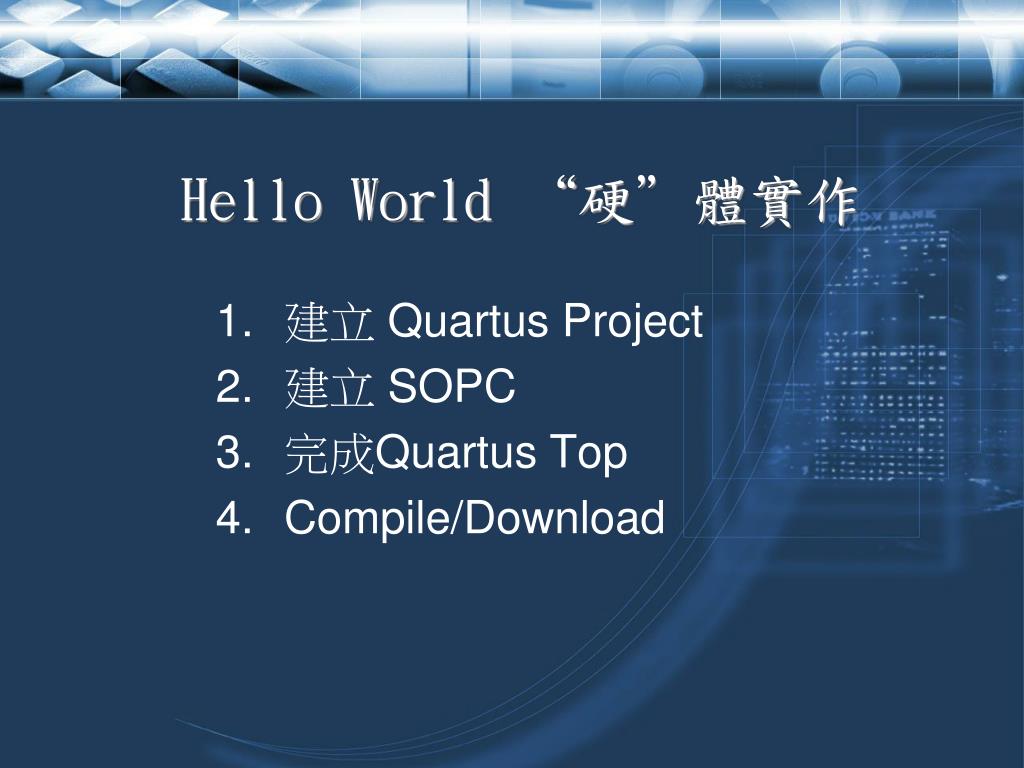 Hello World “硬”體實作

1. 建立 Quartus Project
2. 建立 SOPC
3. 完成Quartus Top
4. Compile/Download